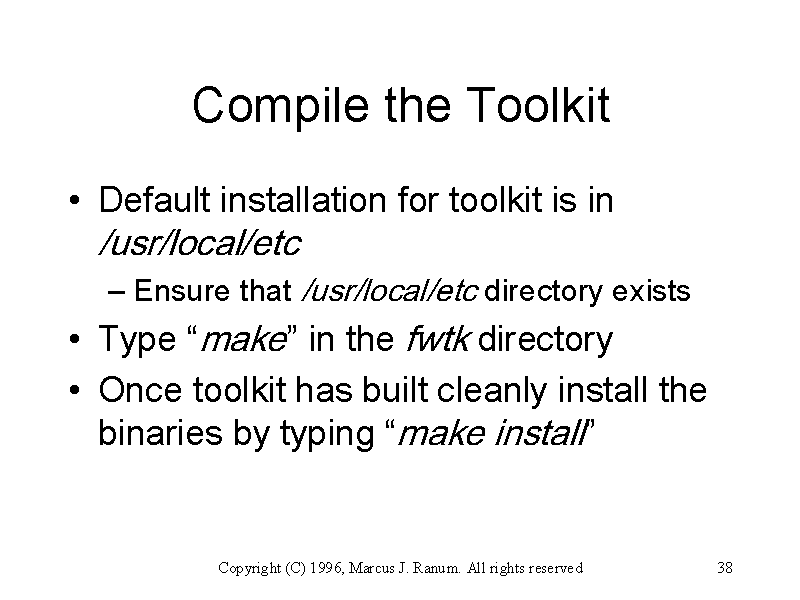 Compile the Toolkit

• Default installation for toolkit is in /usr/local/etc

– Ensure that /usr/local/etc directory exists

• Type “make” in the fwtk directory

• Once toolkit has built cleanly install the binaries by typing “make install”

Copyright (C) 1996, Marcus J. Ranum. All rights reserved 38